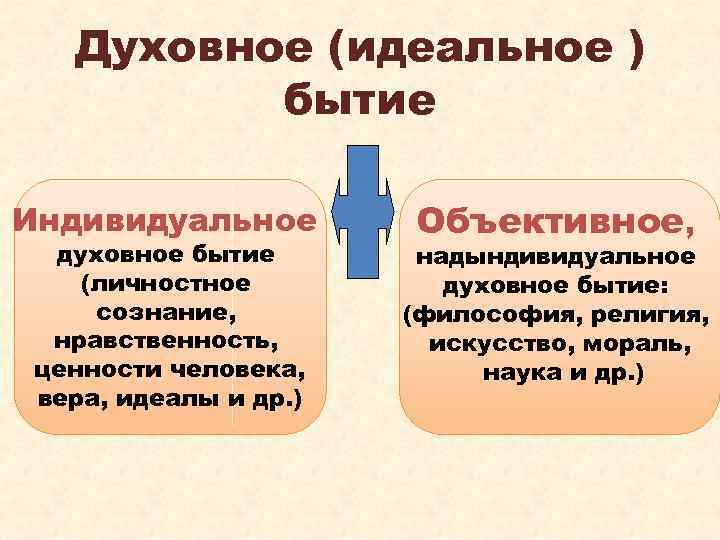 Духовное (идеальное ) бытие

Индивидуальное духовное бытие (личностное сознание, нравственность, ценности человека, вера, идеалы и др.)

Объективное, надындивидуальное духовное бытие: (философия, религия, искусство, мораль, наука и др.)